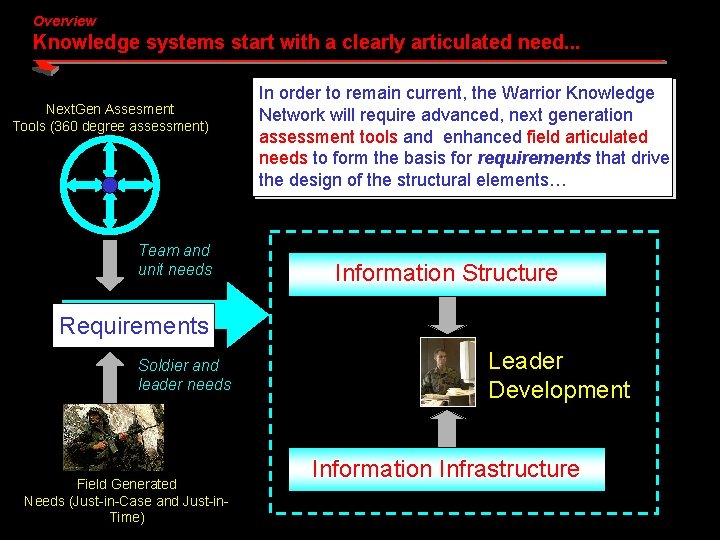 Overview
Knowledge systems start with a clearly articulated need...

In order to remain current, the Warrior Knowledge Network will require advanced, next generation assessment tools and enhanced field articulated needs to form the basis for requirements that drive the design of the structural elements…

NextGen Assesment Tools (360 degree assessment)

Team and unit needs

Requirements

Soldier and leader needs

Field Generated Needs (Just-in-Case and Just-in-Time)

Information Structure

Leader Development

Information Infrastructure